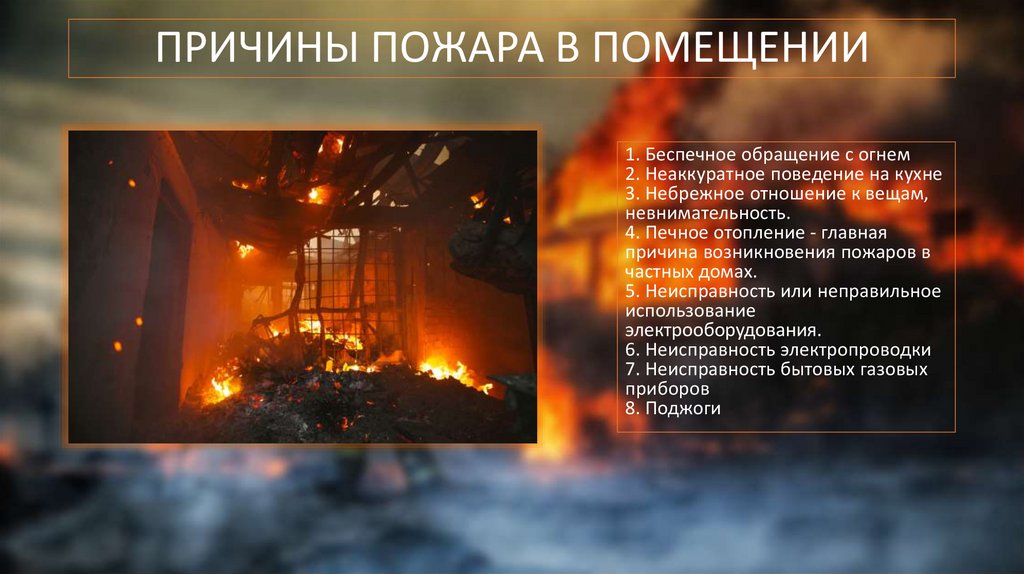 ПРИЧИНЫ ПОЖАРА В ПОМЕЩЕНИИ

1. Беспечное обращение с огнем
2. Неаккуратное поведение на кухне
3. Небрежное отношение к вещам, невнимательность.
4. Печное отопление - главная причина возникновения пожаров в частных домах.
5. Неисправность или неправильное использование электрооборудования.
6. Неисправность электропроводки
7. Неисправность бытовых газовых приборов
8. Поджоги